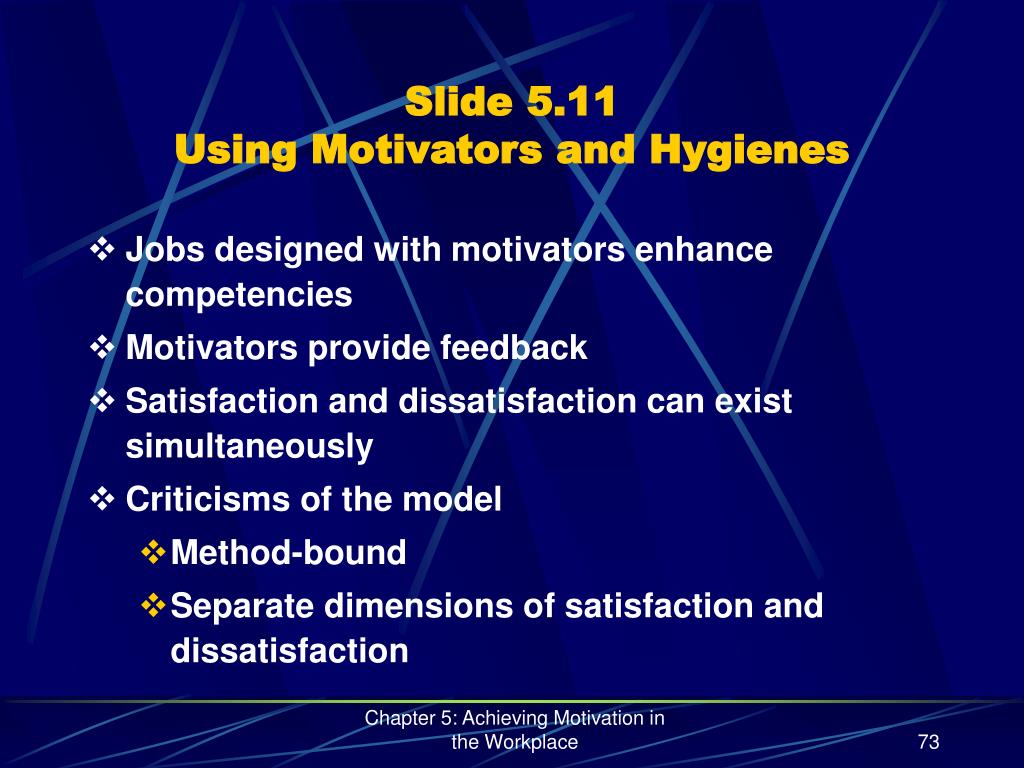 Slide 5.11
Using Motivators and Hygienes

❖ Jobs designed with motivators enhance competencies
❖ Motivators provide feedback
❖ Satisfaction and dissatisfaction can exist simultaneously
❖ Criticisms of the model
❖ Method-bound
❖ Separate dimensions of satisfaction and dissatisfaction

Chapter 5: Achieving Motivation in the Workplace

73